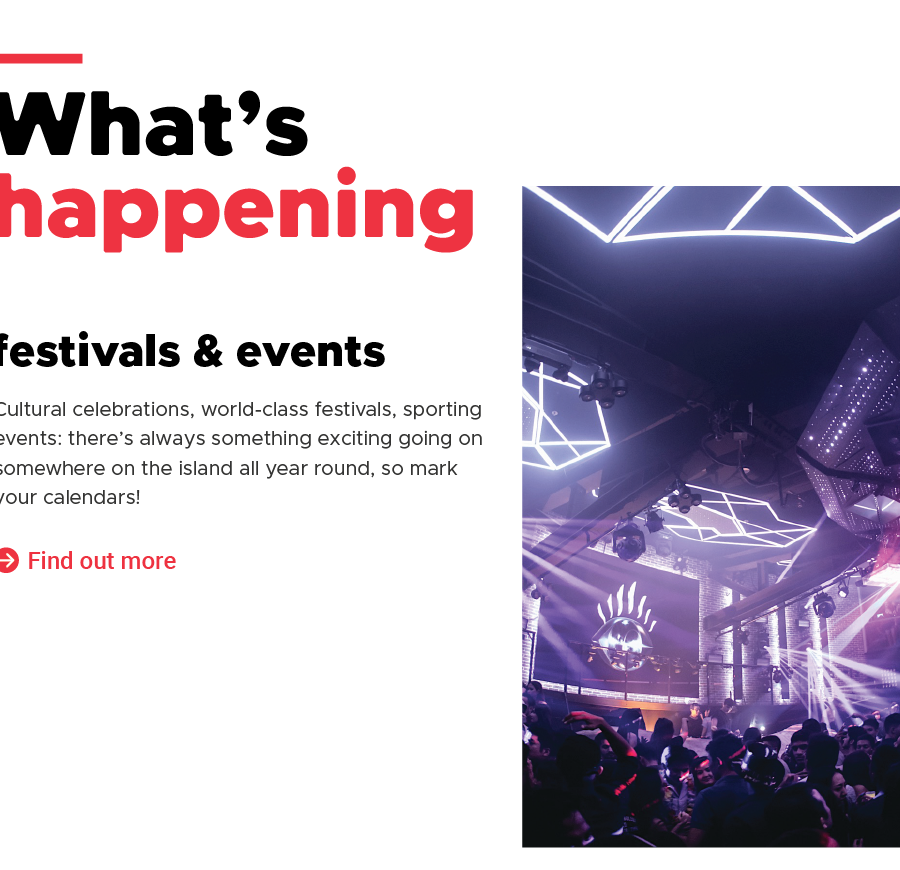 What's happening

festivals & events

Cultural celebrations, world-class festivals, sporting events: there's always something exciting going on somewhere on the island all year round, so mark your calendars!

Find out more